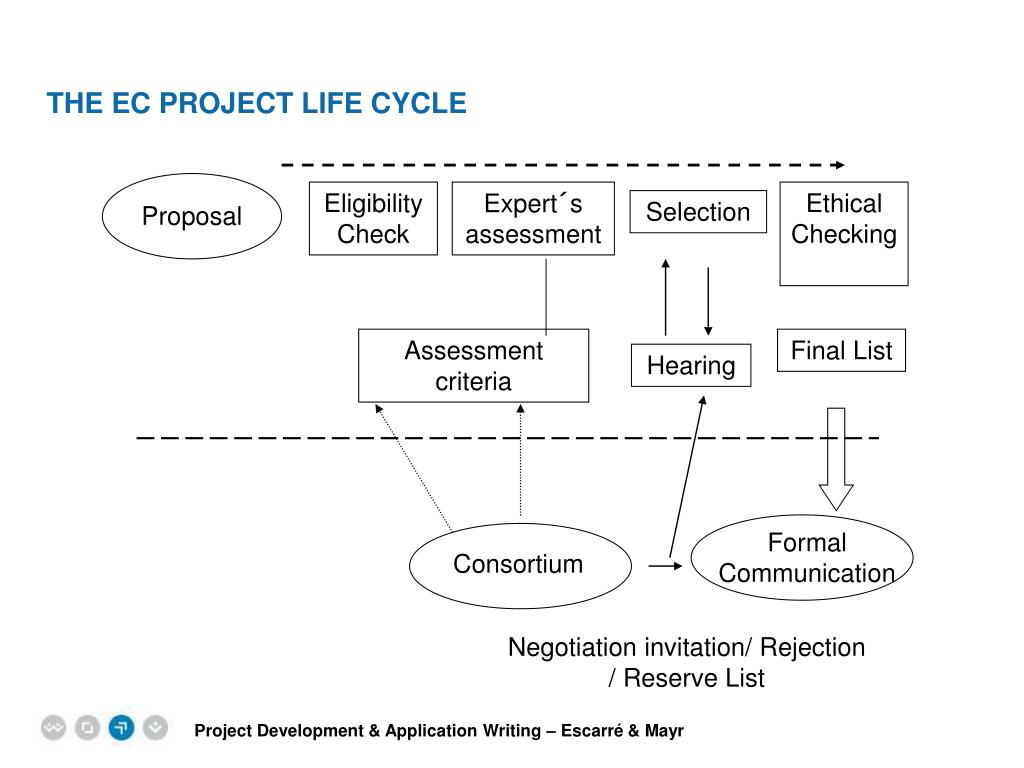 THE EC PROJECT LIFE CYCLE

Proposal

Eligibility Check

Expert´s assessment

Selection

Ethical Checking

Assessment criteria

Hearing

Final List

Consortium

Formal Communication

Negotiation invitation/ Rejection / Reserve List

Project Development & Application Writing – Escarré & Mayr